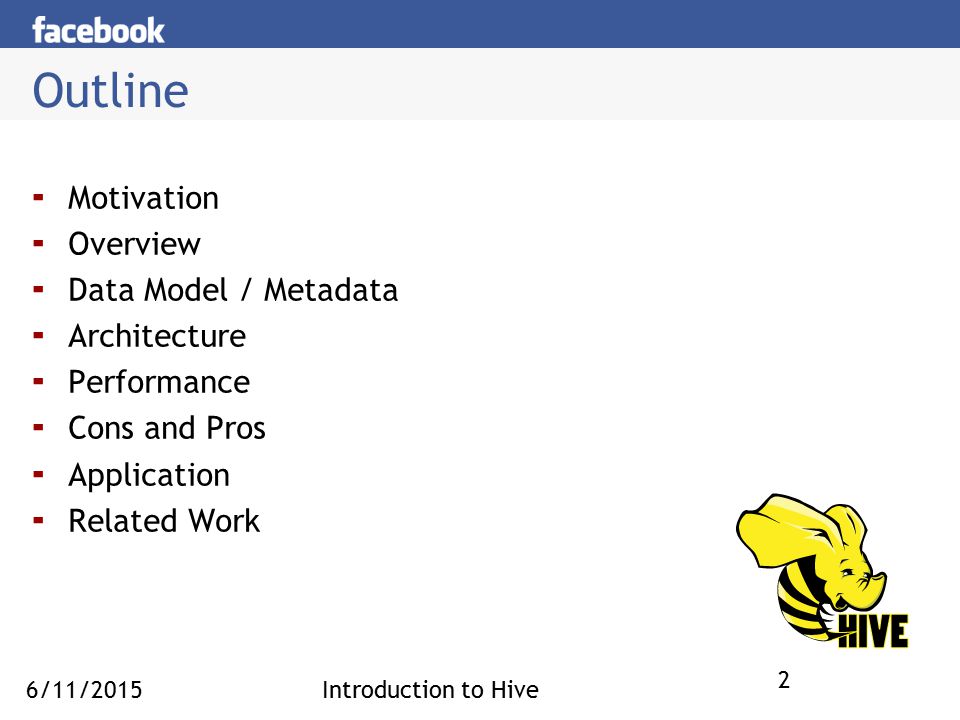 facebook

Outline

- Motivation
- Overview
- Data Model / Metadata
- Architecture
- Performance
- Cons and Pros
- Application
- Related Work

HIVE

6/11/2015

Introduction to Hive

2